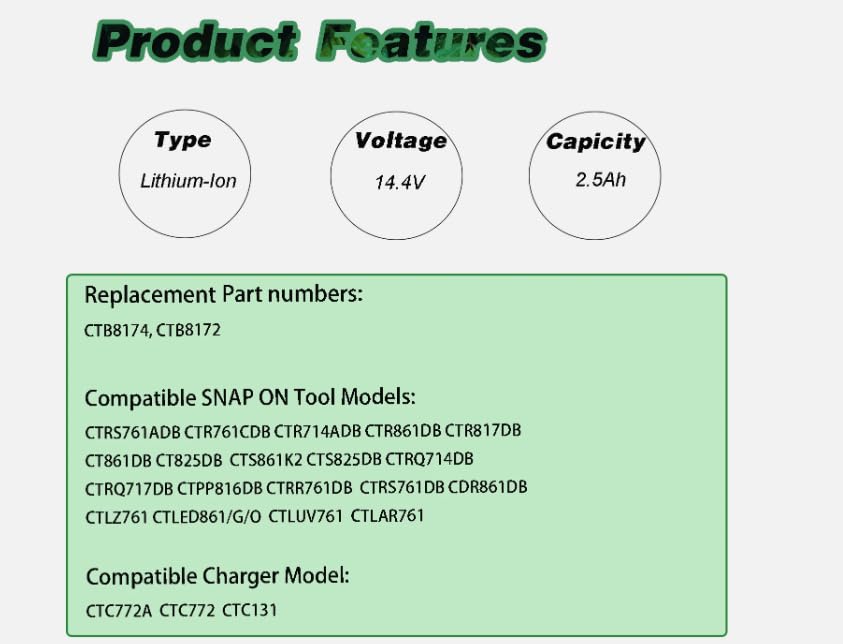 Product Features

Type
Lithium-Ion

Voltage
14.4V

Capicity
2.5Ah

Replacement Part numbers:
CTB8174, CTB8172

Compatible SNAP ON Tool Models:
CTRS761ADB CTR761CDB CTR714ADB CTR861DB CTR817DB CT861DB CT825DB CTS861K2 CTS825DB CTRQ714DB CTRQ717DB CTPP816DB CTRR761DB CTRS761DB CDR861DB CTLZ761 CTLED861/G/O CTLUV761 CTLAR761

Compatible Charger Model:
CTC772A CTC772 CTC131